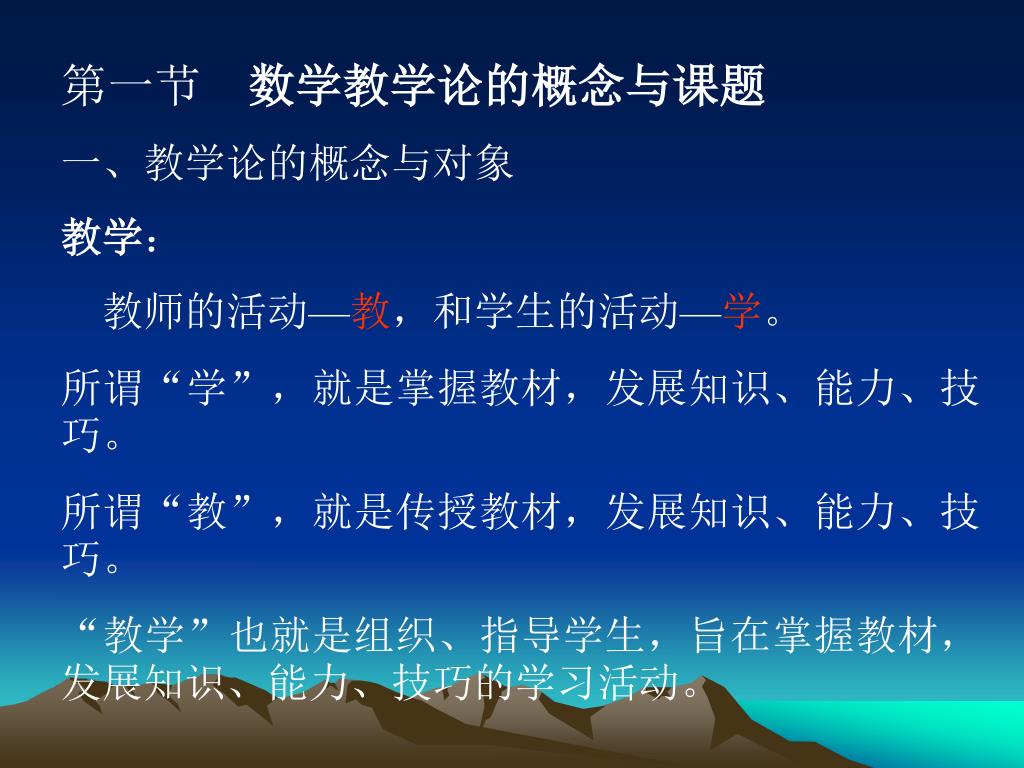 第一节　数学教学论的概念与课题

一、教学论的概念与对象

教学：

教师的活动—教，和学生的活动—学。

所谓“学”，就是掌握教材，发展知识、能力、技巧。

所谓“教”，就是传授教材，发展知识、能力、技巧。

“教学”也就是组织、指导学生，旨在掌握教材，发展知识、能力、技巧的学习活动。